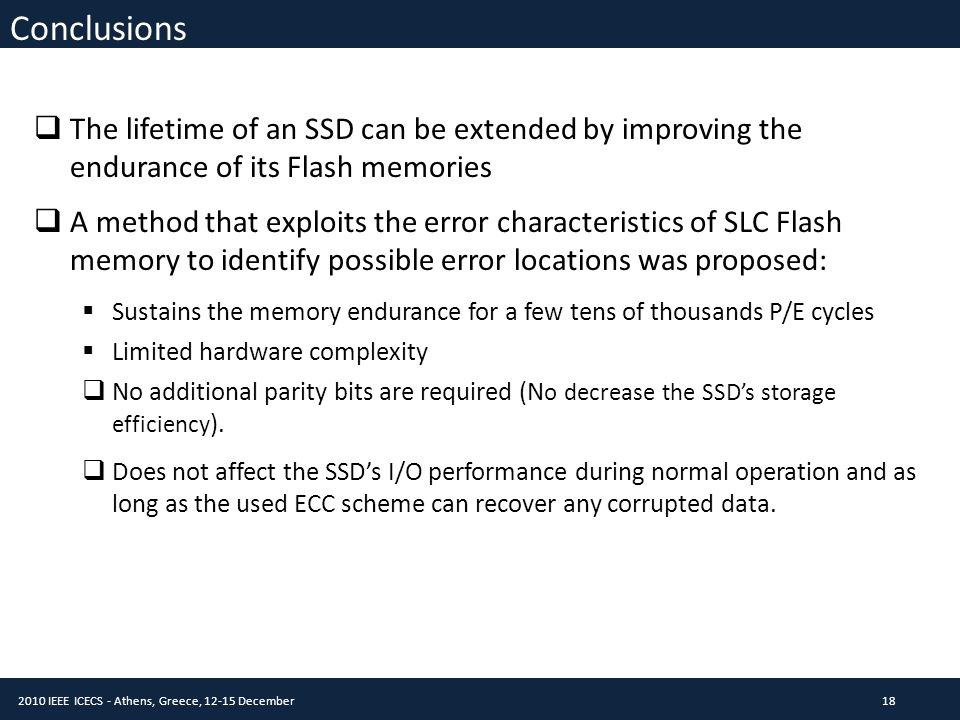 Conclusions

❑ The lifetime of an SSD can be extended by improving the endurance of its Flash memories

❑ A method that exploits the error characteristics of SLC Flash memory to identify possible error locations was proposed:

▪ Sustains the memory endurance for a few tens of thousands P/E cycles

▪ Limited hardware complexity

❑ No additional parity bits are required (No decrease the SSD's storage efficiency).

❑ Does not affect the SSD's I/O performance during normal operation and as long as the used ECC scheme can recover any corrupted data.

2010 IEEE ICECS - Athens, Greece, 12-15 December

18